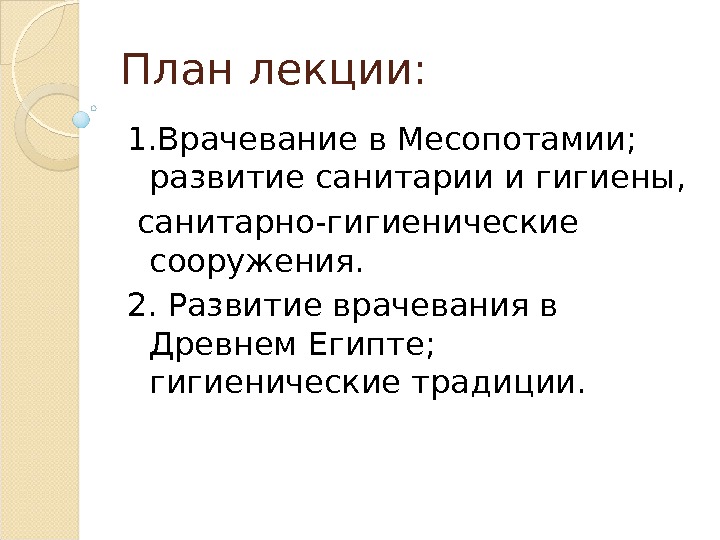 План лекции:

1.Врачевание в Месопотамии; развитие санитарии и гигиены,

санитарно-гигиенические сооружения.

2. Развитие врачевания в Древнем Египте; гигиенические традиции.